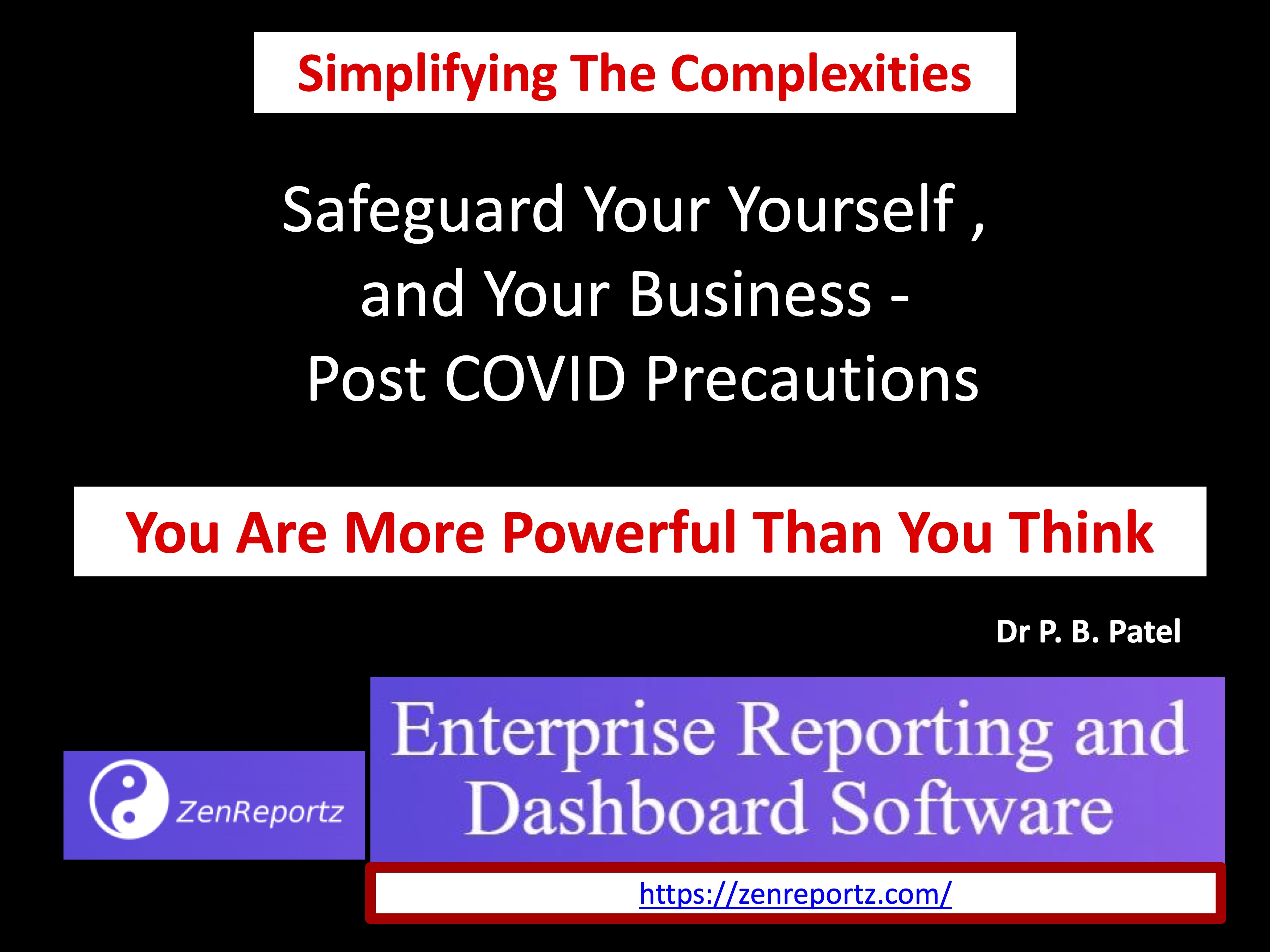 Simplifying The Complexities

Safeguard Your Yourself , and Your Business - Post COVID Precautions

You Are More Powerful Than You Think

Dr P. B. Patel

ZenReportz

Enterprise Reporting and Dashboard Software

https://zenreportz.com/